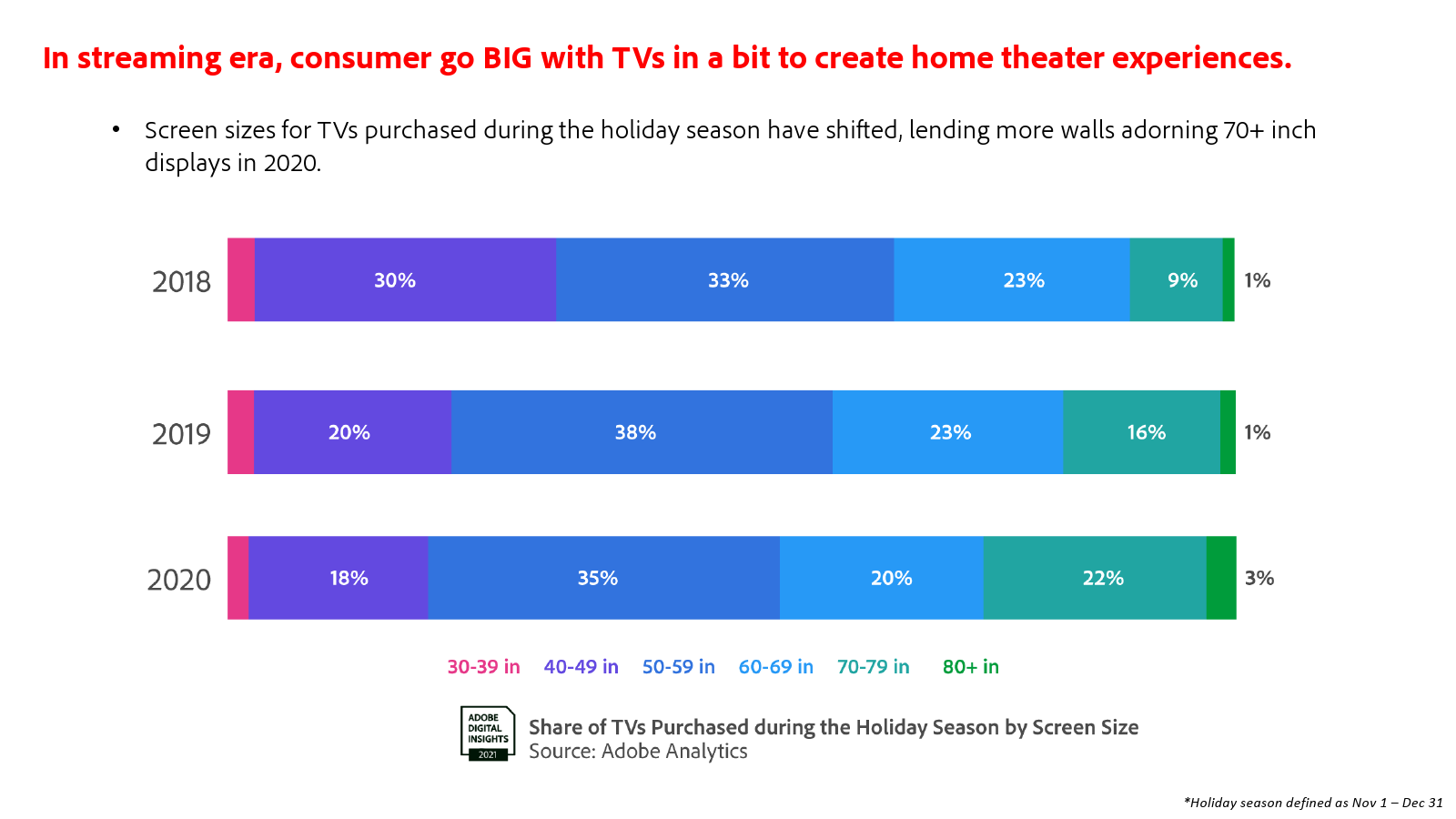 In streaming era, consumer go BIG with TVs in a bit to create home theater experiences.

• Screen sizes for TVs purchased during the holiday season have shifted, lending more walls adorning 70+ inch displays in 2020.

2018 30% 33% 23% 9% 1%

2019 20% 38% 23% 16% 1%

2020 18% 35% 20% 22% 3%

30-39 in 40-49 in 50-59 in 60-69 in 70-79 in 80+ in

ADOBE DIGITAL INSIGHTS 2021

Share of TVs Purchased during the Holiday Season by Screen Size
Source: Adobe Analytics

*Holiday season defined as Nov 1 – Dec 31